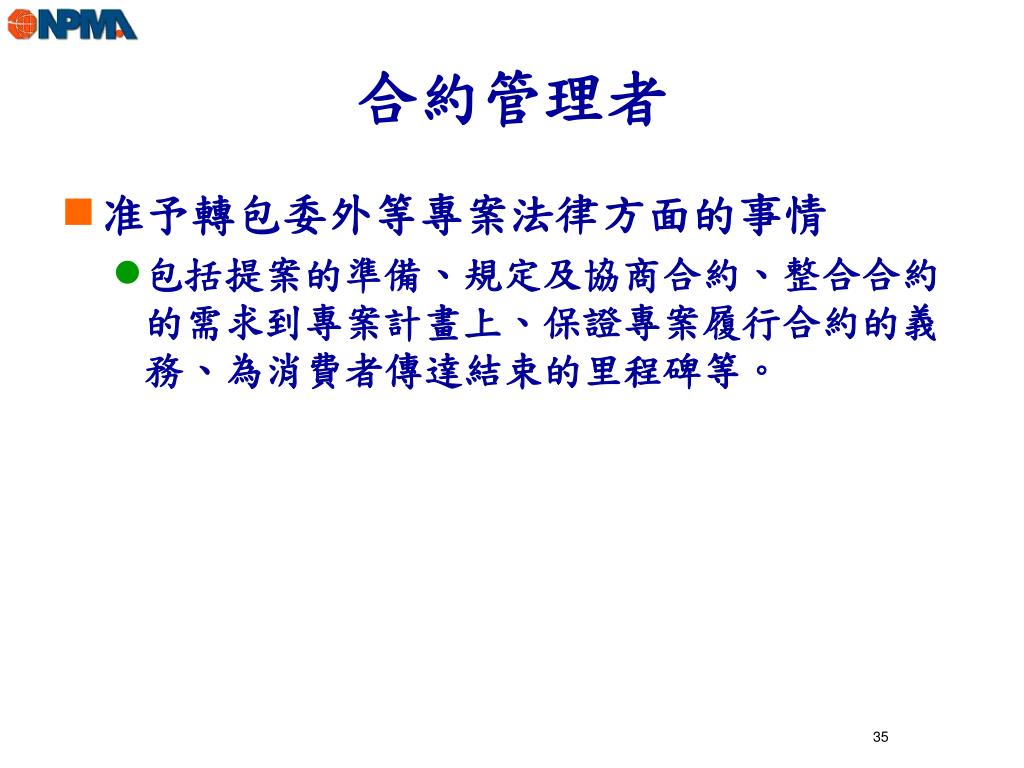 NPMA

合約管理者

准予轉包委外等專案法律方面的事情

包括提案的準備、規定及協商合約、整合合約的需求到專案計畫上、保證專案履行合約的義務、為消費者傳達結束的里程碑等。

35